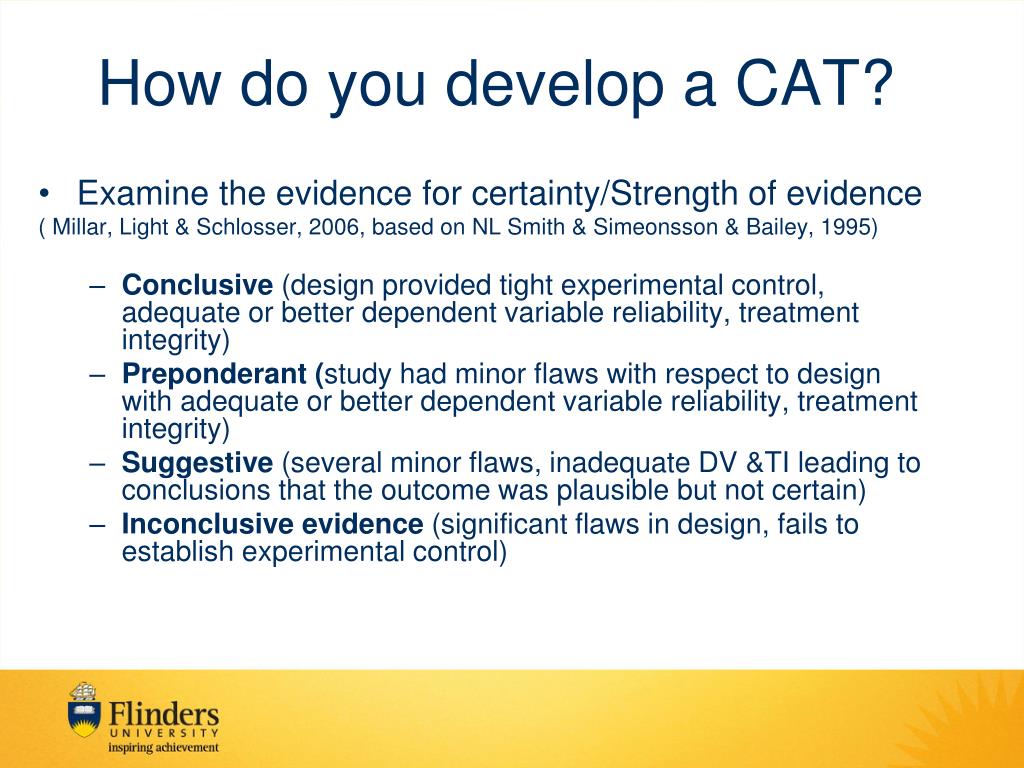 How do you develop a CAT?

• Examine the evidence for certainty/Strength of evidence
( Millar, Light & Schlosser, 2006, based on NL Smith & Simeonsson & Bailey, 1995)

– Conclusive (design provided tight experimental control, adequate or better dependent variable reliability, treatment integrity)
– Preponderant (study had minor flaws with respect to design with adequate or better dependent variable reliability, treatment integrity)
– Suggestive (several minor flaws, inadequate DV &TI leading to conclusions that the outcome was plausible but not certain)
– Inconclusive evidence (significant flaws in design, fails to establish experimental control)

Flinders
UNIVERSITY
inspiring achievement